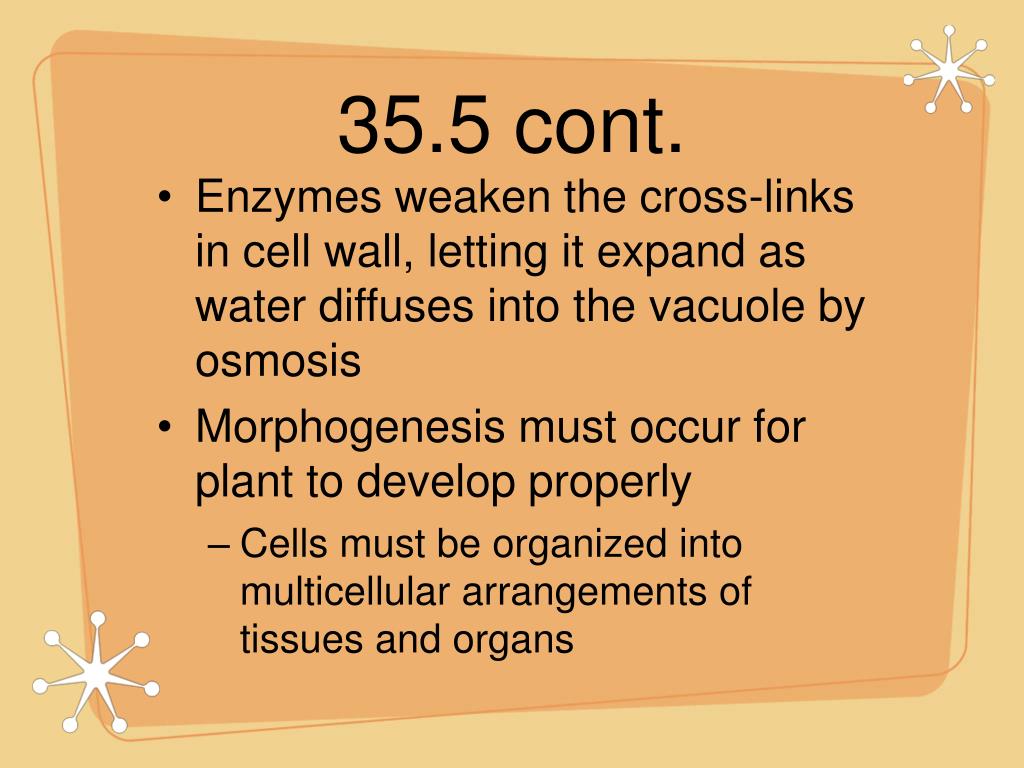 35.5 cont.

• Enzymes weaken the cross-links in cell wall, letting it expand as water diffuses into the vacuole by osmosis

• Morphogenesis must occur for plant to develop properly

– Cells must be organized into multicellular arrangements of tissues and organs